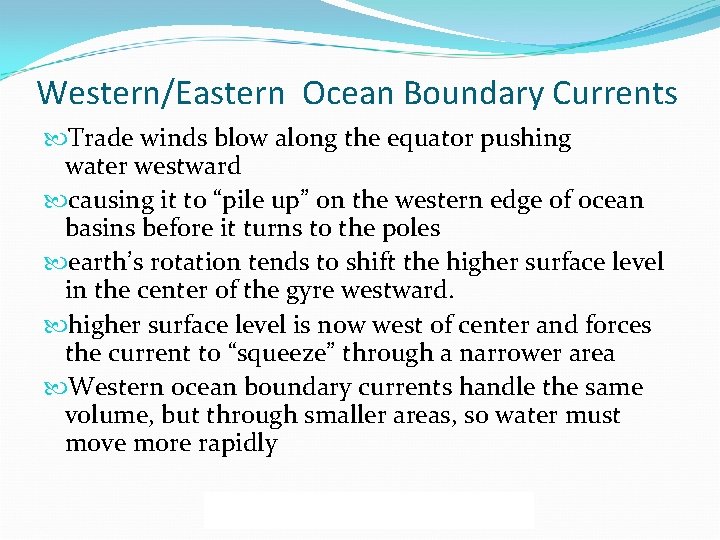 Western/Eastern Ocean Boundary Currents

Trade winds blow along the equator pushing water westward

causing it to “pile up” on the western edge of ocean basins before it turns to the poles

earth’s rotation tends to shift the higher surface level in the center of the gyre westward.

higher surface level is now west of center and forces the current to “squeeze” through a narrower area

Western ocean boundary currents handle the same volume, but through smaller areas, so water must move more rapidly